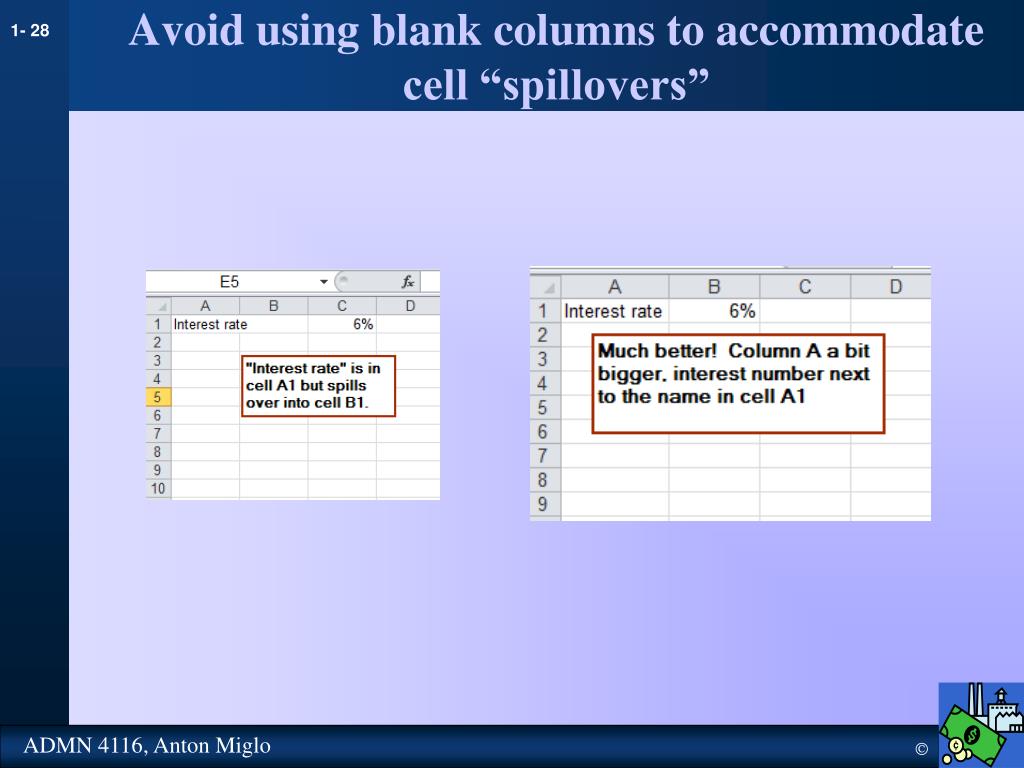 1- 28

Avoid using blank columns to accommodate cell “spillovers”

E5 $f_x$

| | A | B | C | D |
|---|---|---|---|---|
| 1 | Interest rate | | 6% | |
| 2 | | | | |
| 3 | | | | |
| 4 | | | | |
| 5 | | | | |
| 6 | | | | |
| 7 | | | | |
| 8 | | | | |
| 9 | | | | |
| 10 | | | | |

"Interest rate" is in cell A1 but spills over into cell B1.

| | A | B | C | D |
|---|---|---|---|---|
| 1 | Interest rate | 6% | | |
| 2 | | | | |
| 3 | | | | |
| 4 | | | | |
| 5 | | | | |
| 6 | | | | |
| 7 | | | | |
| 8 | | | | |
| 9 | | | | |

Much better! Column A a bit bigger, interest number next to the name in cell A1

ADMN 4116, Anton Miglo

©